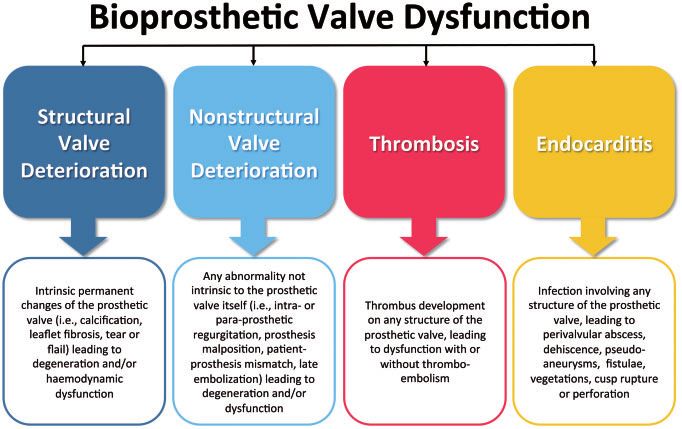 Bioprosthetic Valve Dysfunction

Structural Valve Deterioration

Nonstructural Valve Deterioration

Thrombosis

Endocarditis

Intrinsic permanent changes of the prosthetic valve (i.e., calcification, leaflet fibrosis, tear or flail) leading to degeneration and/or haemodynamic dysfunction

Any abnormality not intrinsic to the prosthetic valve itself (i.e., intra- or para-prosthetic regurgitation, prosthesis malposition, patient-prosthesis mismatch, late embolization) leading to degeneration and/or dysfunction

Thrombus development on any structure of the prosthetic valve, leading to dysfunction with or without thrombo-embolism

Infection involving any structure of the prosthetic valve, leading to perivalvular abscess, dehiscence, pseudo-aneurysms, fistulae, vegetations, cusp rupture or perforation